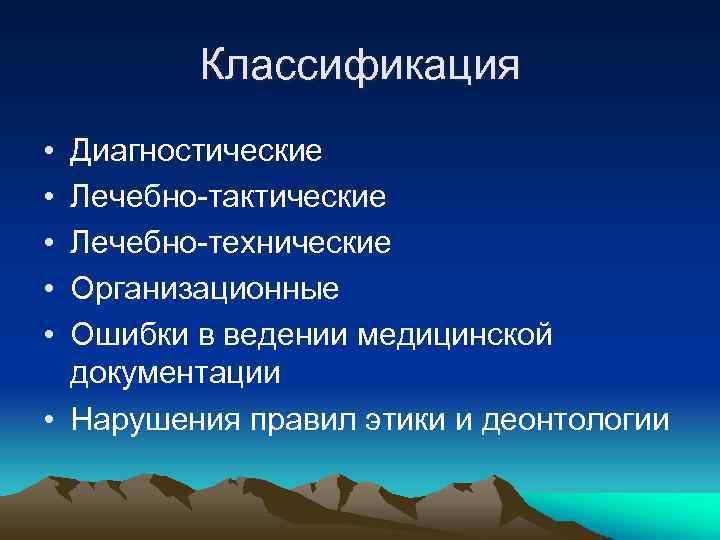 Классификация

• Диагностические
• Лечебно-тактические
• Лечебно-технические
• Организационные
• Ошибки в ведении медицинской документации
• Нарушения правил этики и деонтологии